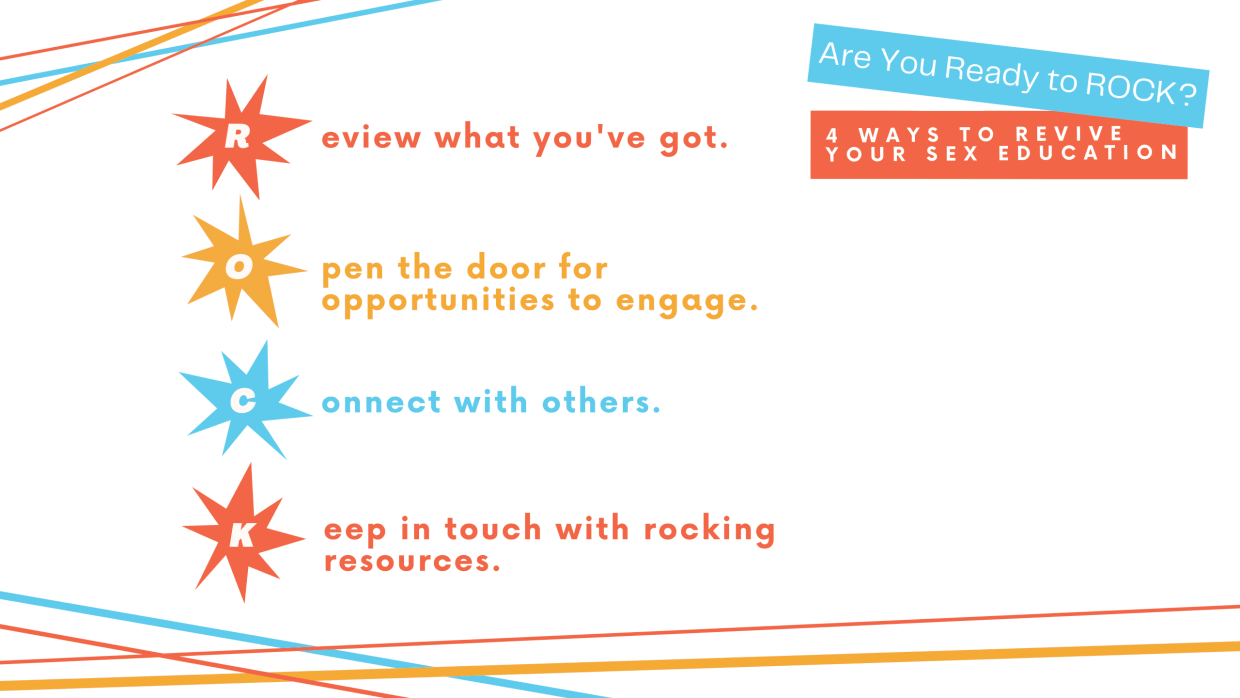 Are You Ready to ROCK?

4 WAYS TO REVIVE YOUR SEX EDUCATION

R eview what you've got.

O pen the door for opportunities to engage.

C onnect with others.

K eep in touch with rocking resources.